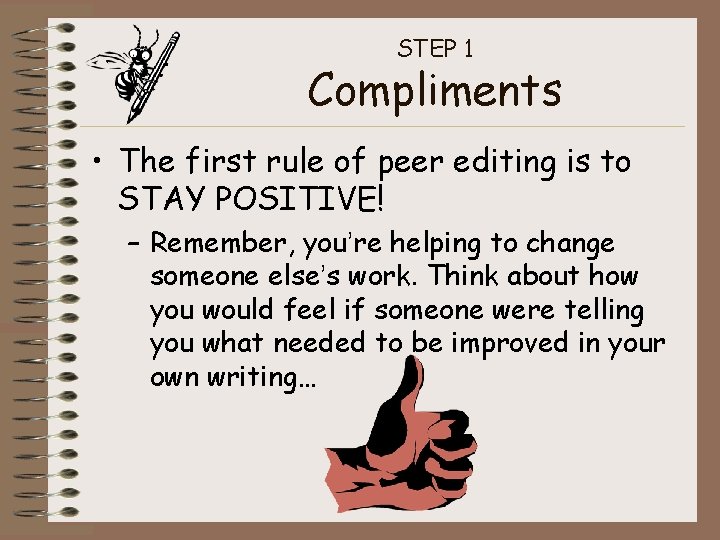 STEP 1
Compliments

• The first rule of peer editing is to STAY POSITIVE!

– Remember, you're helping to change someone else's work. Think about how you would feel if someone were telling you what needed to be improved in your own writing…